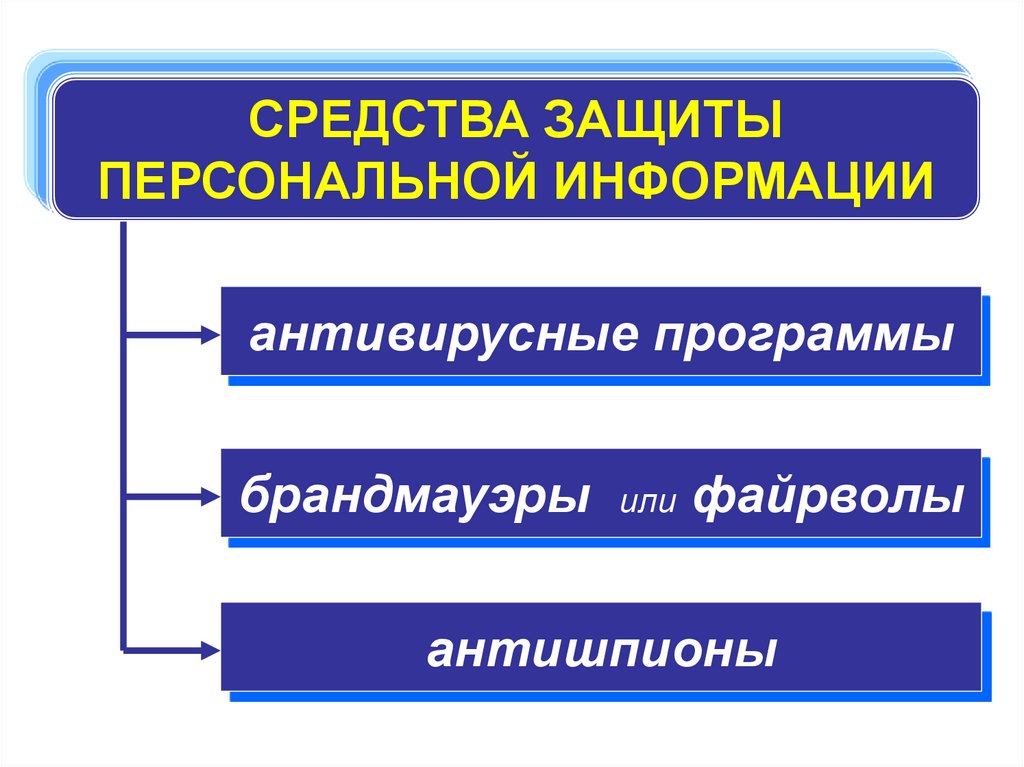 СРЕДСТВА ЗАЩИТЫ ПЕРСОНАЛЬНОЙ ИНФОРМАЦИИ

антивирусные программы

брандмауэры или файрволы

антишпионы